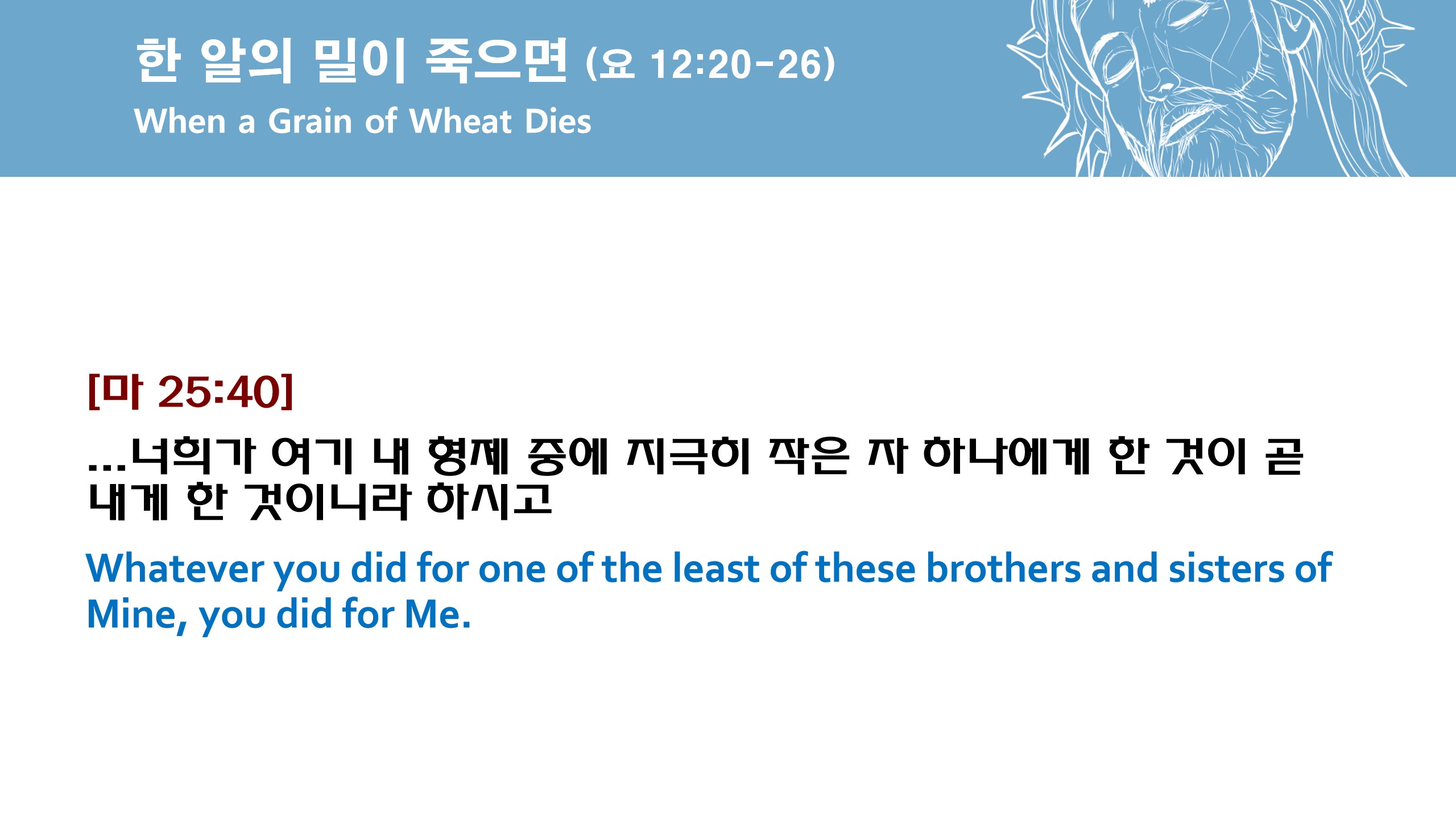 한 알의 밀이 죽으면 (요 12:20-26)
When a Grain of Wheat Dies

[마 25:40]
...너희가 여기 내 형제 중에 지극히 작은 자 하나에게 한 것이 곧 내게 한 것이니라 하시고

Whatever you did for one of the least of these brothers and sisters of Mine, you did for Me.